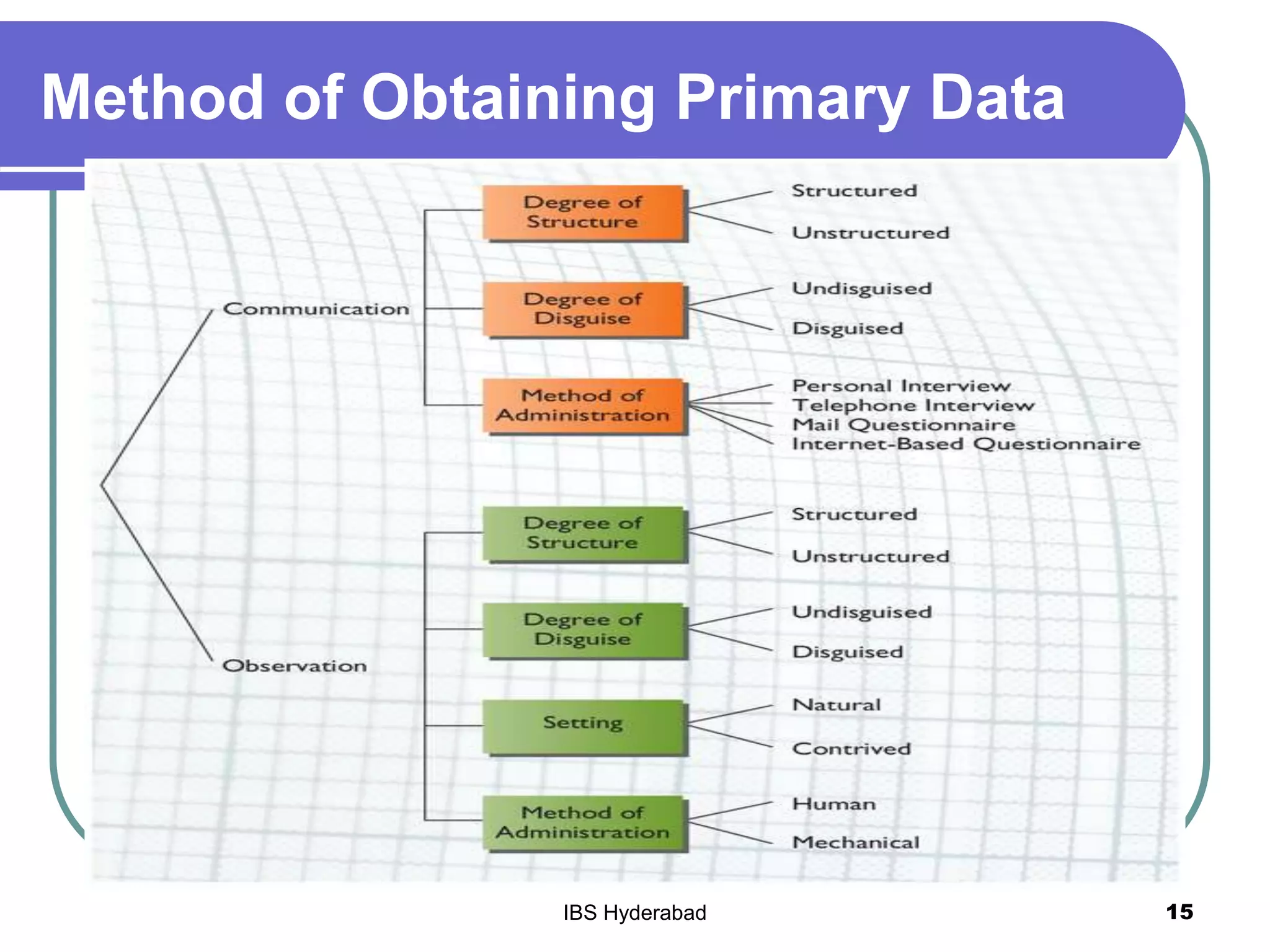 Method of Obtaining Primary Data

Communication

Degree of Structure

Structured

Unstructured

Degree of Disguise

Undisguised

Disguised

Method of Administration

Personal Interview
Telephone Interview
Mail Questionnaire
Internet-Based Questionnaire

Observation

Degree of Structure

Structured

Unstructured

Degree of Disguise

Undisguised

Disguised

Setting

Natural

Contrived

Method of Administration

Human

Mechanical

IBS Hyderabad

15